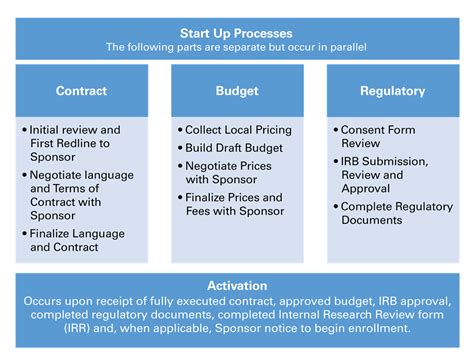 Start Up Processes
The following parts are separate but occur in parallel

Contract

• Initial review and First Redline to Sponsor
• Negotiate language and Terms of Contract with Sponsor
• Finalize Language and Contract

Budget

• Collect Local Pricing
• Build Draft Budget
• Negotiate Prices with Sponsor
• Finalize Prices and Fees with Sponsor

Regulatory

• Consent Form Review
• IRB Submission, Review and Approval
• Complete Regulatory Documents

Activation
Occurs upon receipt of fully executed contract, approved budget, IRB approval, completed regulatory documents, completed Internal Research Review form (IRR) and, when applicable, Sponsor notice to begin enrollment.